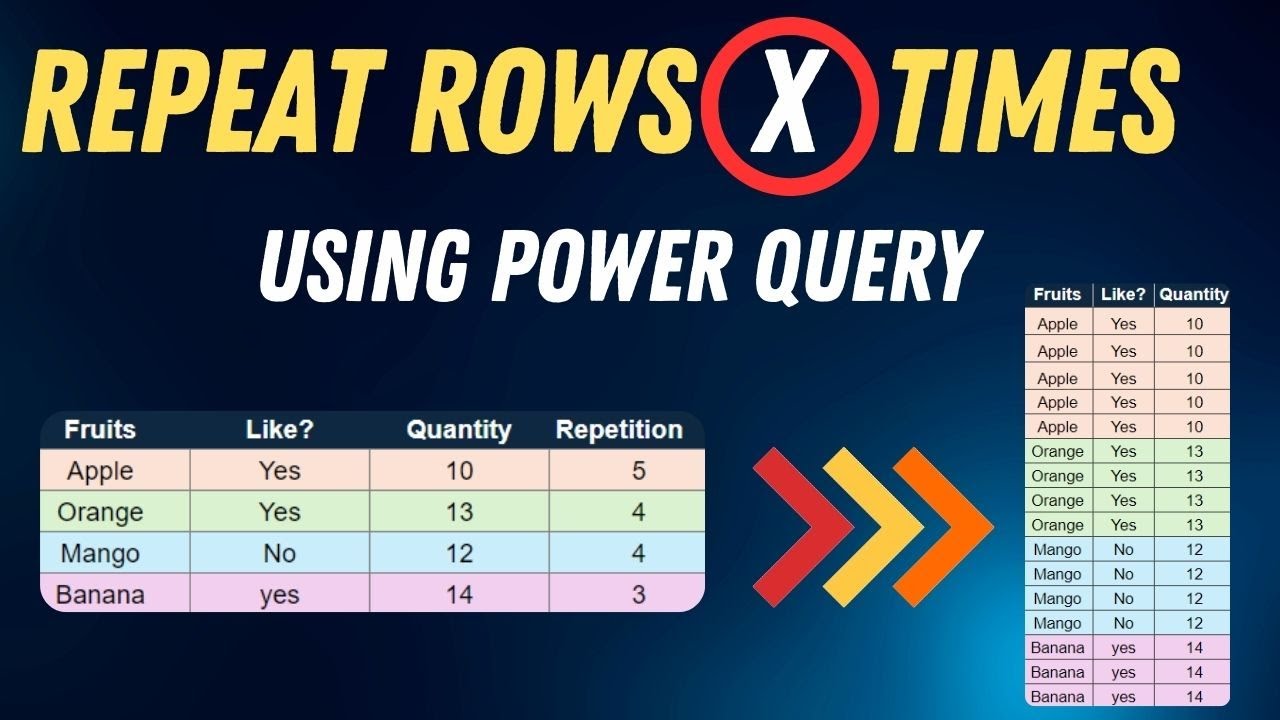 REPEAT ROWS X TIMES

USING POWER QUERY

| Fruits | Like? | Quantity | Repetition |
|---|---|---|---|
| Apple | Yes | 10 | 5 |
| Orange | Yes | 13 | 4 |
| Mango | No | 12 | 4 |
| Banana | yes | 14 | 3 |

| Fruits | Like? | Quantity |
|---|---|---|
| Apple | Yes | 10 |
| Apple | Yes | 10 |
| Apple | Yes | 10 |
| Apple | Yes | 10 |
| Apple | Yes | 10 |
| Orange | Yes | 13 |
| Orange | Yes | 13 |
| Orange | Yes | 13 |
| Orange | Yes | 13 |
| Mango | No | 12 |
| Mango | No | 12 |
| Mango | No | 12 |
| Mango | No | 12 |
| Banana | yes | 14 |
| Banana | yes | 14 |
| Banana | yes | 14 |